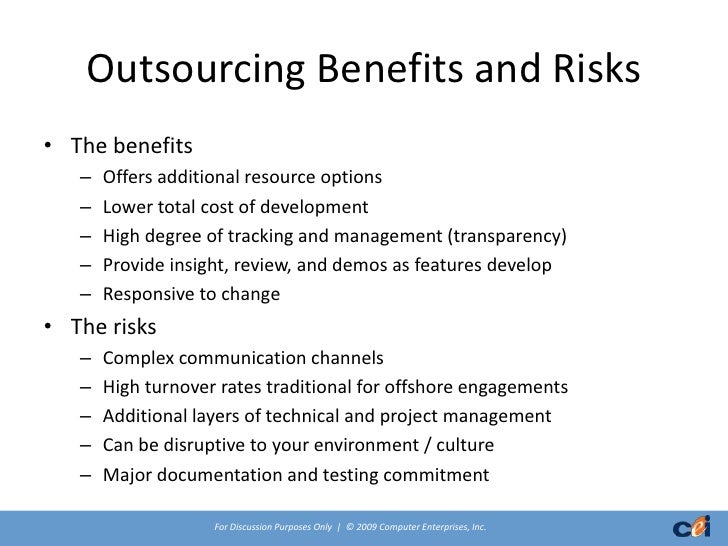 Outsourcing Benefits and Risks

• The benefits
– Offers additional resource options
– Lower total cost of development
– High degree of tracking and management (transparency)
– Provide insight, review, and demos as features develop
– Responsive to change

• The risks
– Complex communication channels
– High turnover rates traditional for offshore engagements
– Additional layers of technical and project management
– Can be disruptive to your environment / culture
– Major documentation and testing commitment

For Discussion Purposes Only | © 2009 Computer Enterprises, Inc.

cei